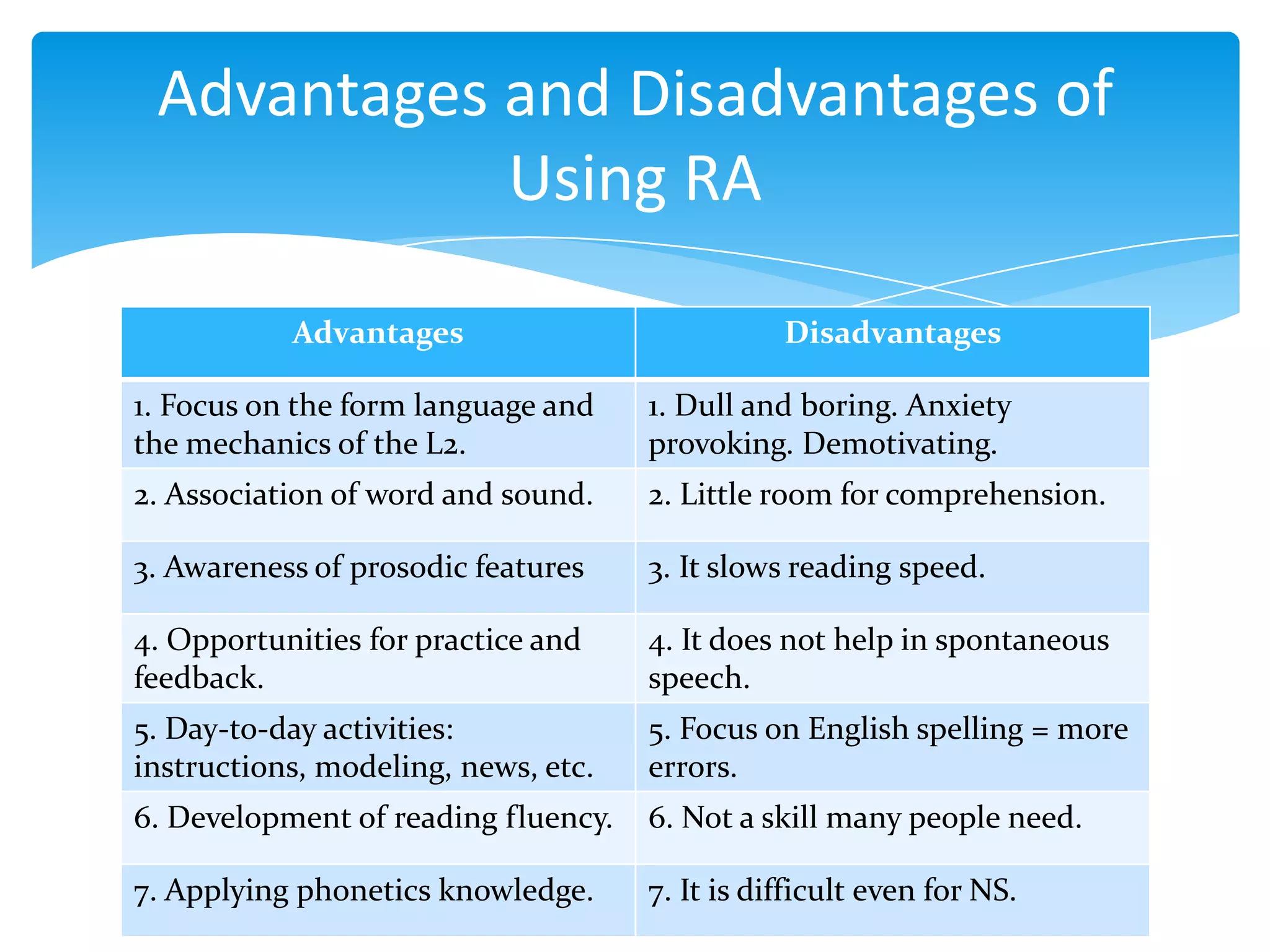 Advantages and Disadvantages of Using RA

| Advantages | Disadvantages |
|---|---|
| 1. Focus on the form language and the mechanics of the L2. | 1. Dull and boring. Anxiety provoking. Demotivating. |
| 2. Association of word and sound. | 2. Little room for comprehension. |
| 3. Awareness of prosodic features | 3. It slows reading speed. |
| 4. Opportunities for practice and feedback. | 4. It does not help in spontaneous speech. |
| 5. Day-to-day activities: instructions, modeling, news, etc. | 5. Focus on English spelling = more errors. |
| 6. Development of reading fluency. | 6. Not a skill many people need. |
| 7. Applying phonetics knowledge. | 7. It is difficult even for NS. |